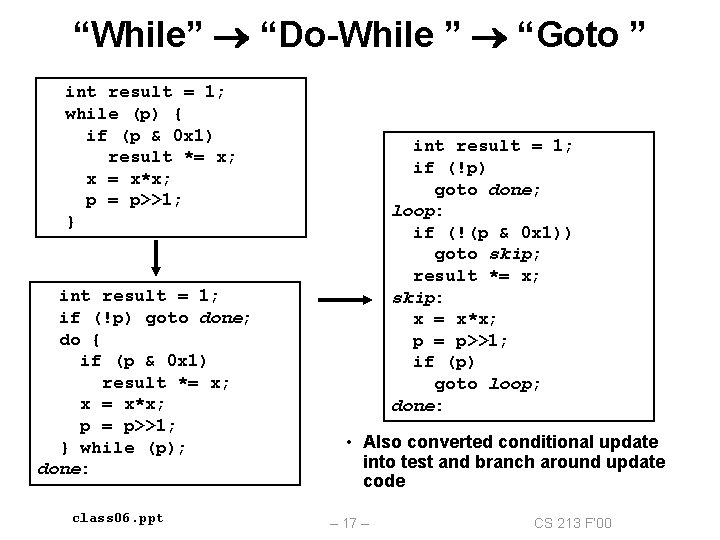 “While” → “Do-While ” → “Goto ”

int result = 1;
while (p) {
  if (p & 0x1)
    result *= x;
  x = x*x;
  p = p>>1;
}

int result = 1;
if (!p) goto done;
do {
  if (p & 0x1)
    result *= x;
  x = x*x;
  p = p>>1;
} while (p);
done:

int result = 1;
if (!p)
  goto done;
loop:
if (!(p & 0x1))
  goto skip;
result *= x;
skip:
x = x*x;
p = p>>1;
if (p)
  goto loop;
done:

• Also converted conditional update into test and branch around update code

class06.ppt

– 17 –

CS 213 F'00